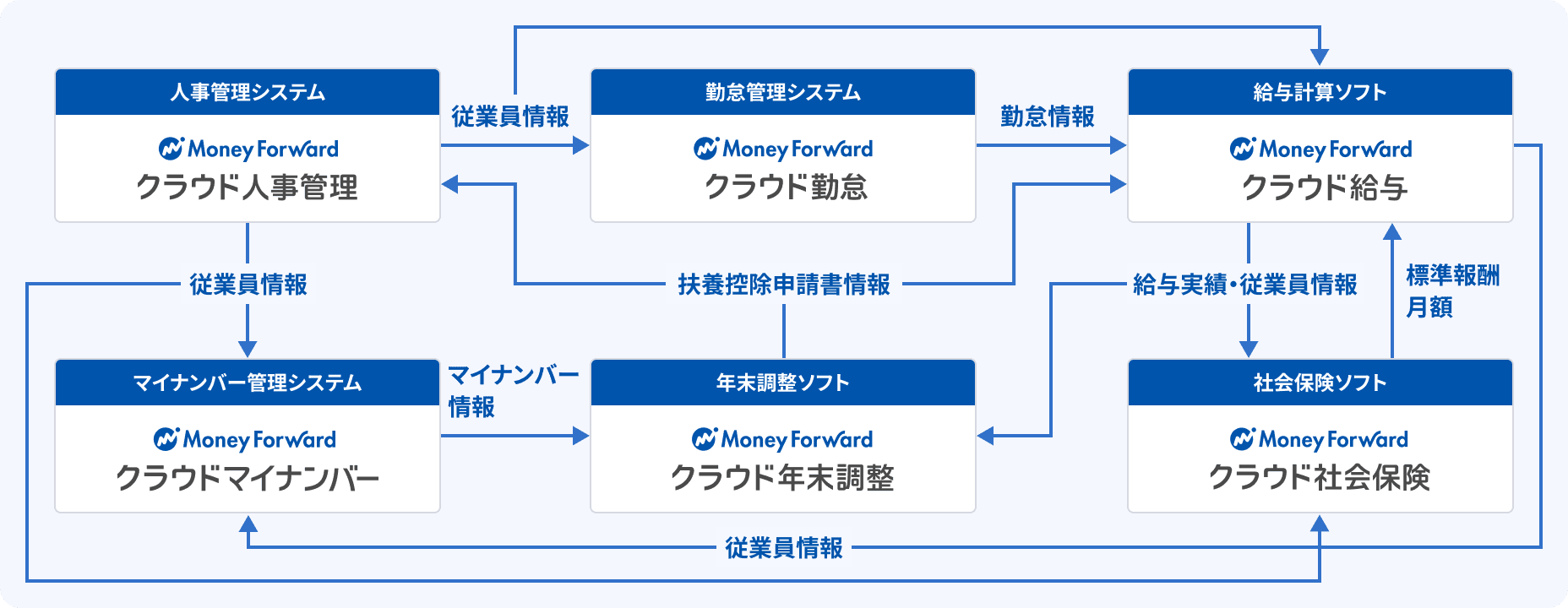 人事管理システム
Money Forward
クラウド人事管理

従業員情報

勤怠管理システム
Money Forward
クラウド勤怠

勤怠情報

給与計算ソフト
Money Forward
クラウド給与

従業員情報

扶養控除申請書情報

給与実績・従業員情報

標準報酬月額

マイナンバー管理システム
Money Forward
クラウドマイナンバー

マイナンバー情報

年末調整ソフト
Money Forward
クラウド年末調整

社会保険ソフト
Money Forward
クラウド社会保険

従業員情報